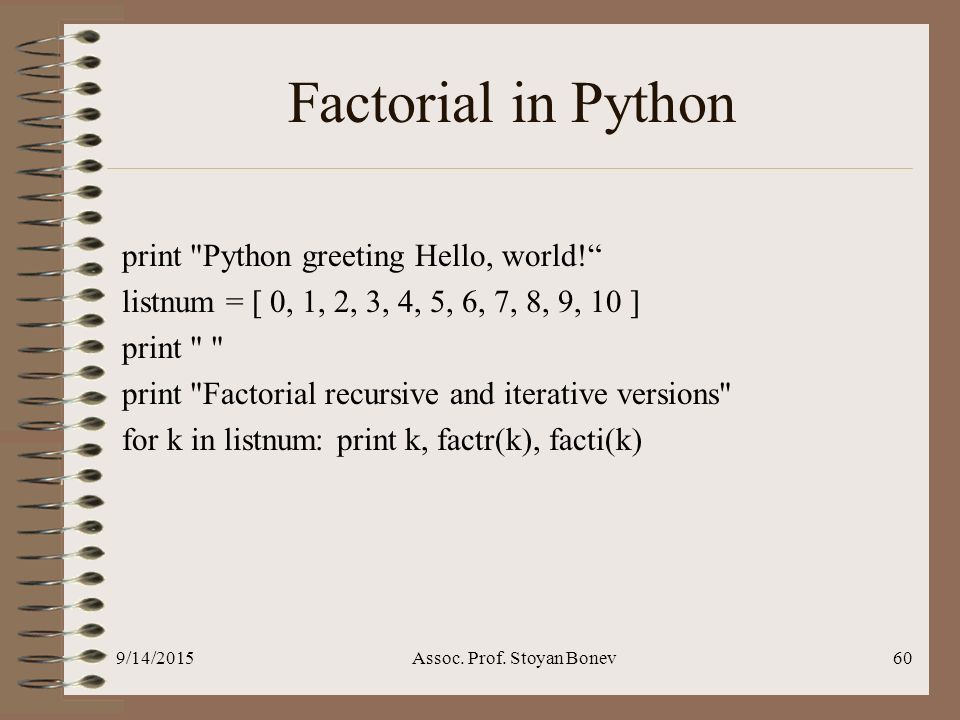 Factorial in Python

print "Python greeting Hello, world!“
listnum = [ 0, 1, 2, 3, 4, 5, 6, 7, 8, 9, 10 ]
print " "
print "Factorial recursive and iterative versions"
for k in listnum: print k, factr(k), facti(k)

9/14/2015

Assoc. Prof. Stoyan Bonev

60